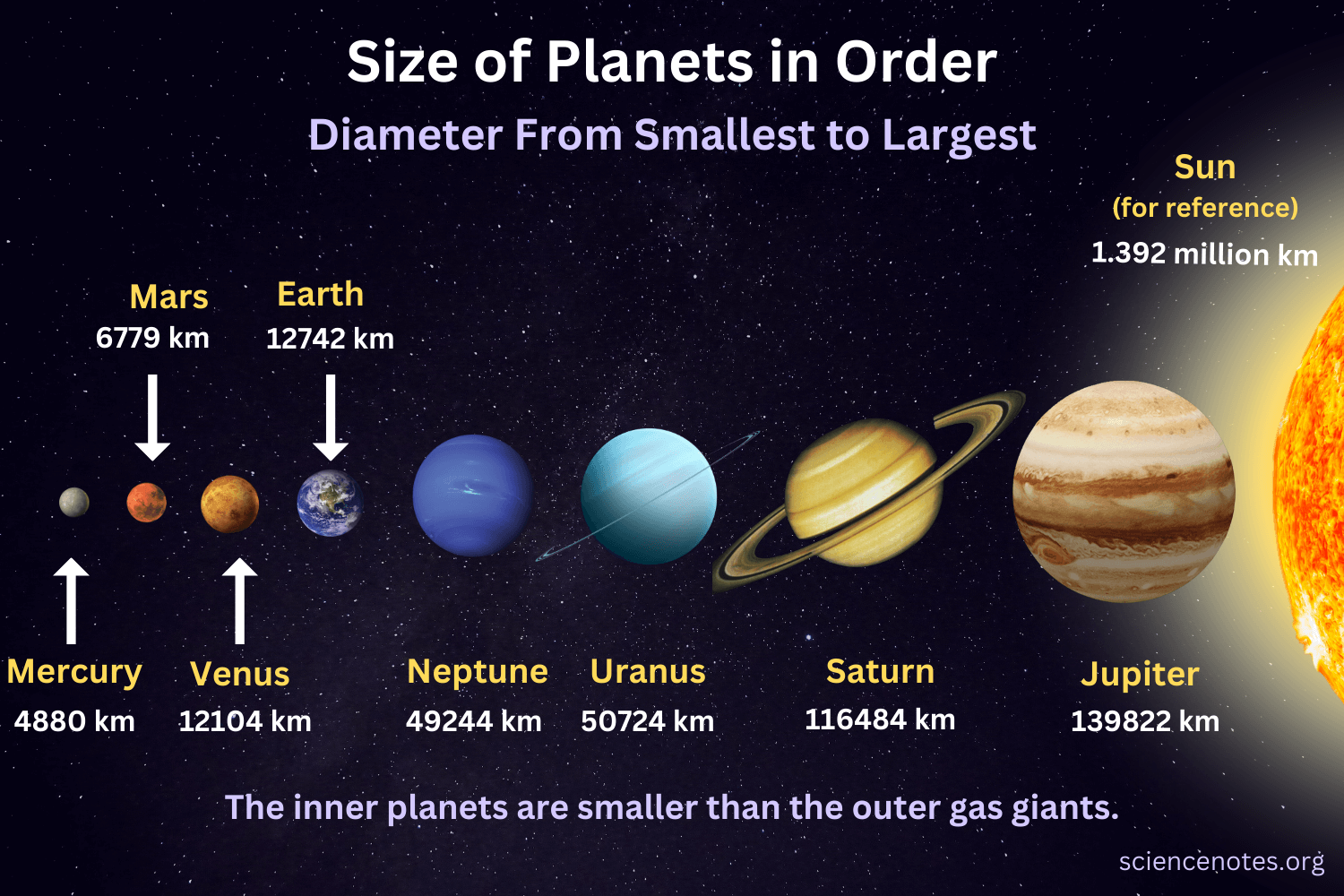 Size of Planets in Order

Diameter From Smallest to Largest

Sun
(for reference)
1.392 million km

Mars
6779 km

Earth
12742 km

Mercury
4880 km

Venus
12104 km

Neptune
49244 km

Uranus
50724 km

Saturn
116484 km

Jupiter
139822 km

The inner planets are smaller than the outer gas giants.

sciencenotes.org